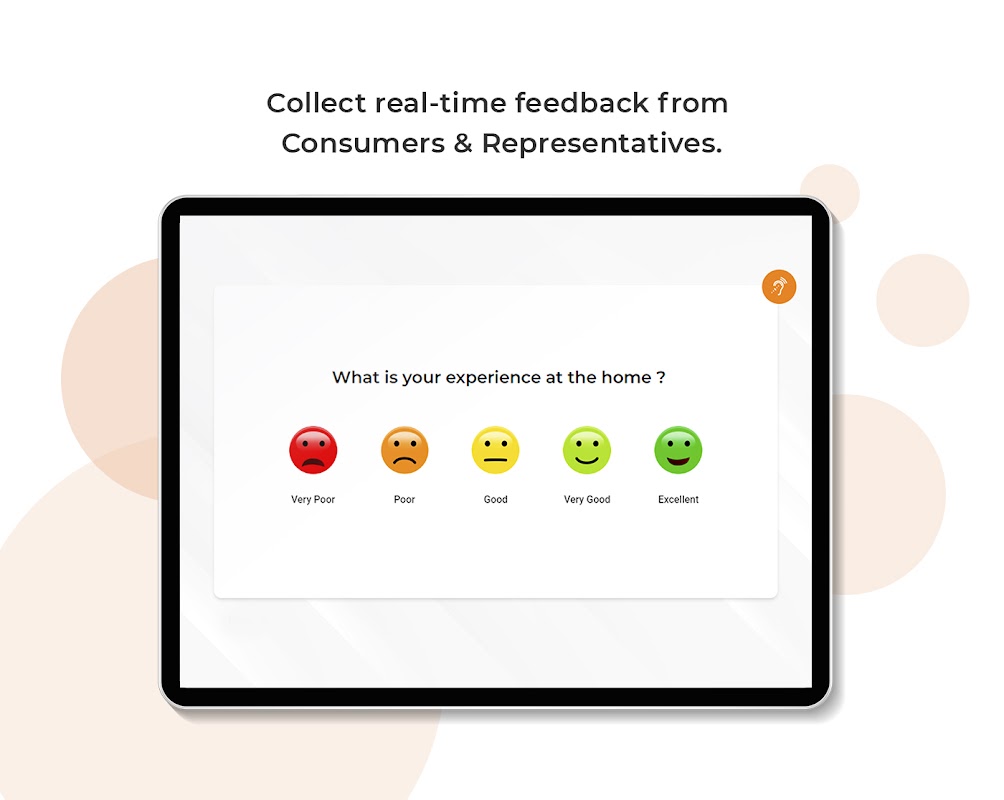 Collect real-time feedback from Consumers & Representatives.

What is your experience at the home ?

Very Poor

Poor

Good

Very Good

Excellent